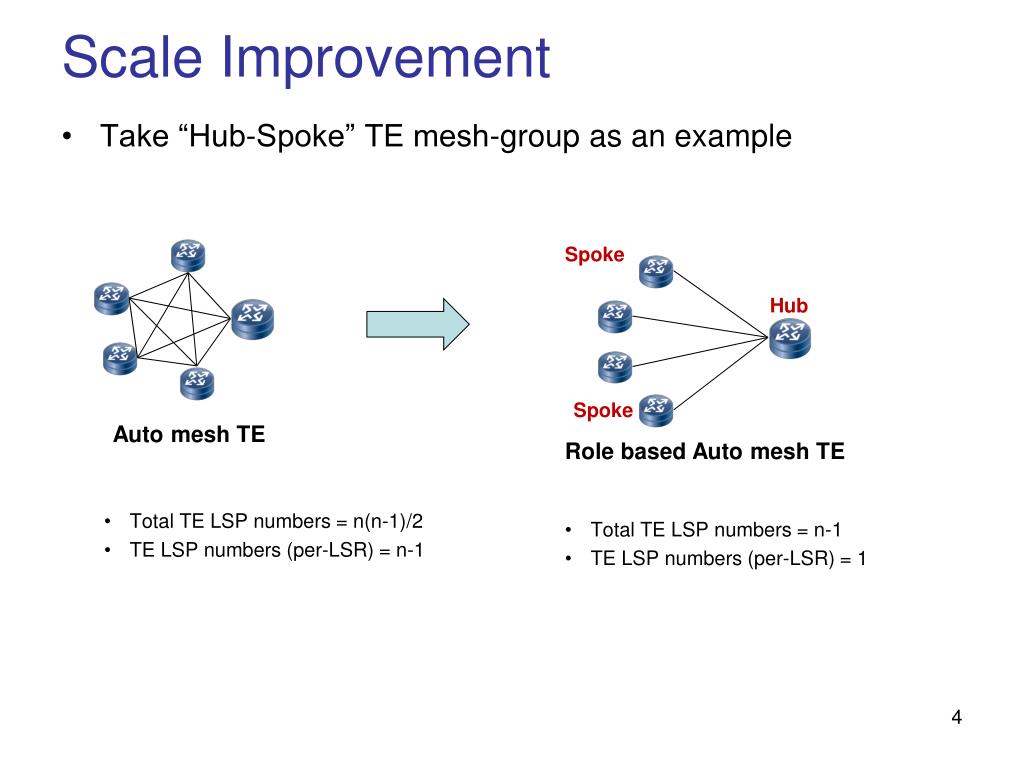 Scale Improvement

• Take “Hub-Spoke” TE mesh-group as an example

Auto mesh TE

• Total TE LSP numbers = n(n-1)/2
• TE LSP numbers (per-LSR) = n-1

Spoke

Hub

Spoke

Role based Auto mesh TE

• Total TE LSP numbers = n-1
• TE LSP numbers (per-LSR) = 1

4